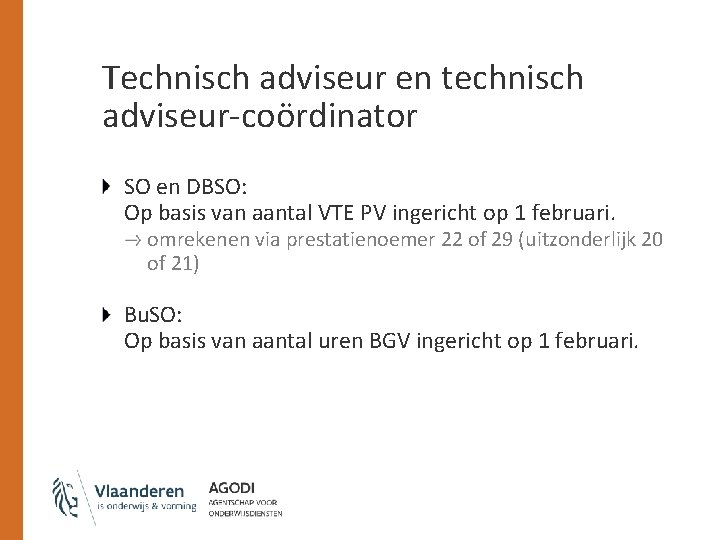 Technisch adviseur en technisch adviseur-coördinator

SO en DBSO:
Op basis van aantal VTE PV ingericht op 1 februari.
→ omrekenen via prestatienoemer 22 of 29 (uitzonderlijk 20 of 21)

BuSO:
Op basis van aantal uren BGV ingericht op 1 februari.

Vlaanderen
is onderwijs & vorming

AGODI
AGENTSCHAP VOOR ONDERWIJSDIENSTEN